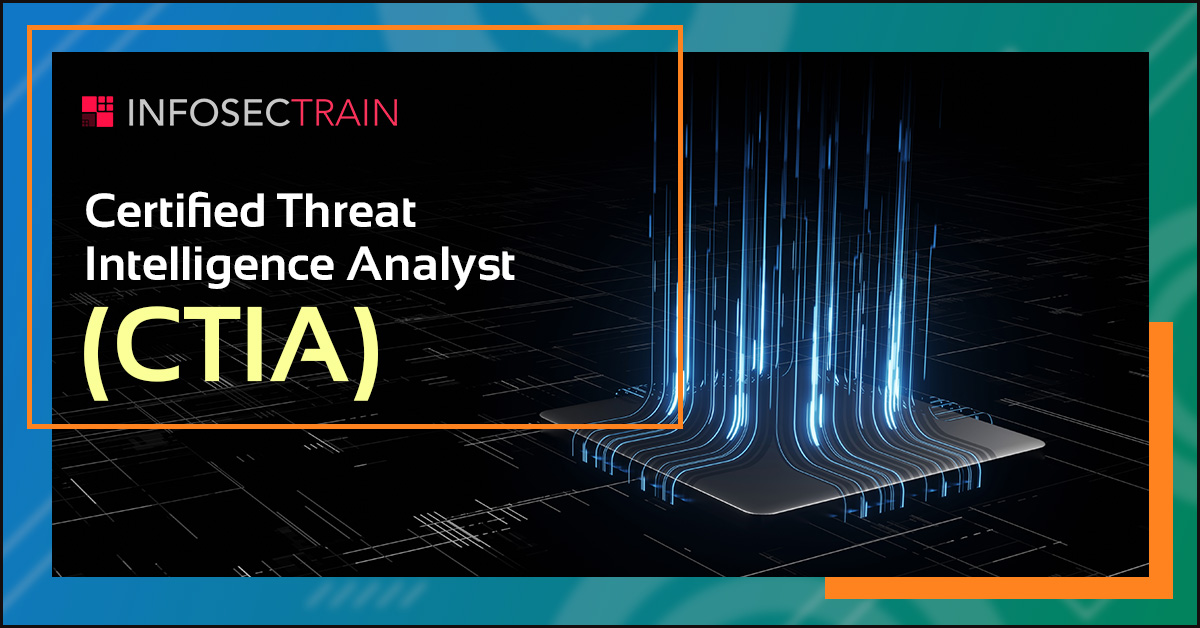 INFOSECTRAIN

Certified Threat Intelligence Analyst

(CTIA)